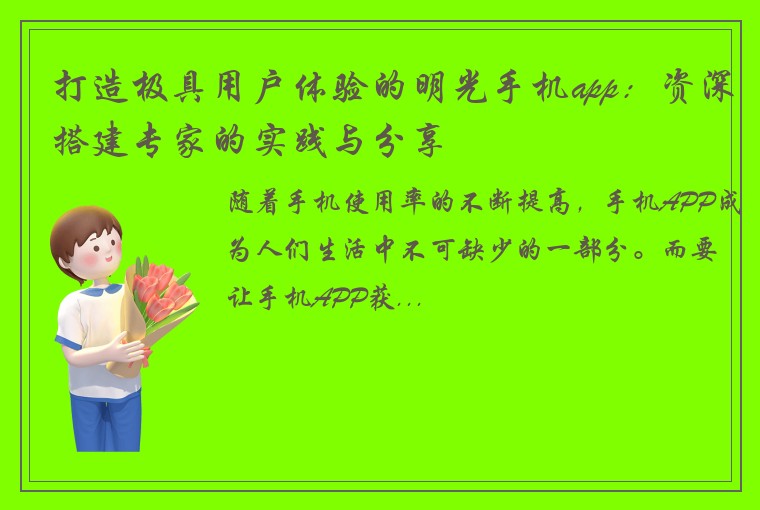 打造极具用户体验的明光手机app：资深搭建专家的实践与分享

随着手机使用率的不断提高，手机APP成为人们生活中不可缺少的一部分。而要让手机APP获...